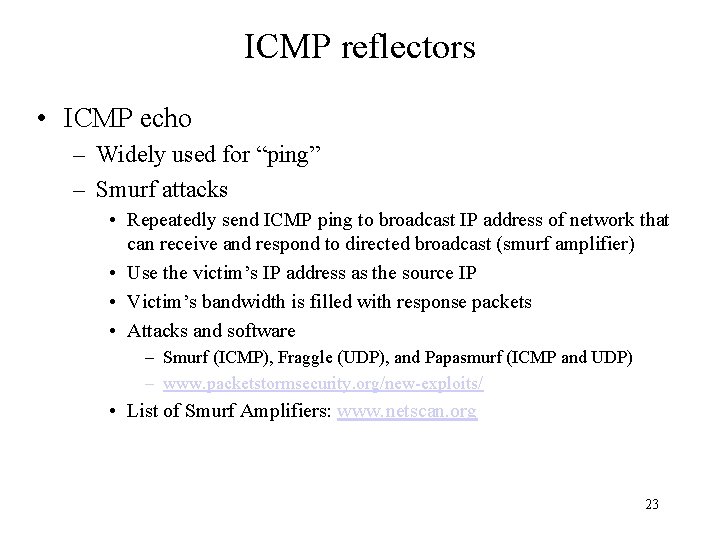 ICMP reflectors

• ICMP echo
– Widely used for “ping”
– Smurf attacks
• Repeatedly send ICMP ping to broadcast IP address of network that can receive and respond to directed broadcast (smurf amplifier)
• Use the victim’s IP address as the source IP
• Victim’s bandwidth is filled with response packets
• Attacks and software
– Smurf (ICMP), Fraggle (UDP), and Papasmurf (ICMP and UDP)
– www.packetstormsecurity.org/new-exploits/
• List of Smurf Amplifiers: www.netscan.org

23